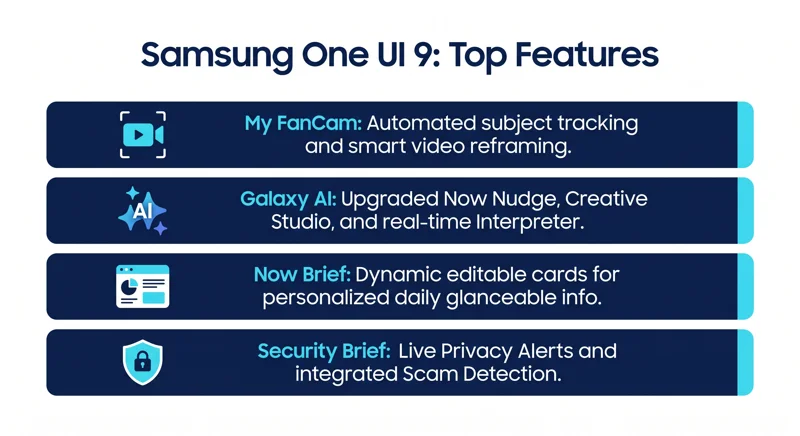 Samsung One UI 9: Top Features

My FanCam: Automated subject tracking and smart video reframing.

AI

Galaxy AI: Upgraded Now Nudge, Creative Studio, and real-time Interpreter.

Now Brief: Dynamic editable cards for personalized daily glanceable info.

Security Brief: Live Privacy Alerts and integrated Scam Detection.